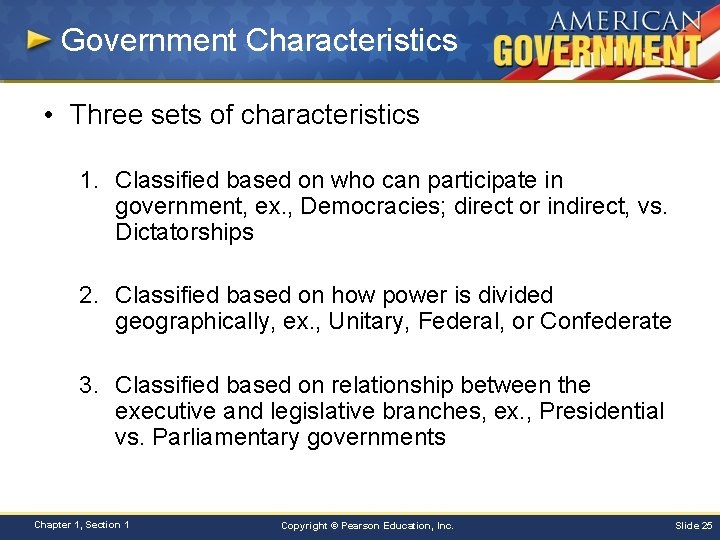 Government Characteristics

AMERICAN GOVERNMENT

• Three sets of characteristics

1. Classified based on who can participate in government, ex., Democracies; direct or indirect, vs. Dictatorships

2. Classified based on how power is divided geographically, ex., Unitary, Federal, or Confederate

3. Classified based on relationship between the executive and legislative branches, ex., Presidential vs. Parliamentary governments

Chapter 1, Section 1

Copyright © Pearson Education, Inc.

Slide 25